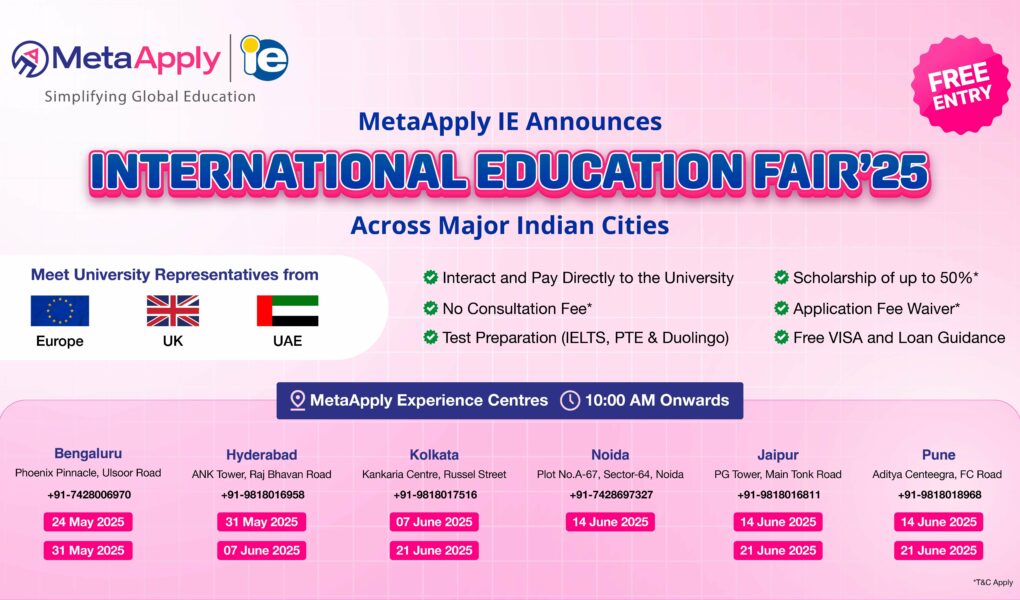 MetaApply | ie
Simplifying Global Education

FREE ENTRY

MetaApply IE Announces
INTERNATIONAL EDUCATION FAIR'25
Across Major Indian Cities

Meet University Representatives from

Europe
UK
UAE

Interact and Pay Directly to the University
No Consultation Fee*
Test Preparation (IELTS, PTE & Duolingo)
Scholarship of up to 50%*
Application Fee Waiver*
Free VISA and Loan Guidance

MetaApply Experience Centres 10:00 AM Onwards

Bengaluru
Phoenix Pinnacle, Ulsoor Road
+91-7428006970
24 May 2025
31 May 2025

Hyderabad
ANK Tower, Raj Bhavan Road
+91-9818016958
31 May 2025
07 June 2025

Kolkata
Kankaria Centre, Russel Street
+91-9818017516
07 June 2025
21 June 2025

Noida
Plot No.A-67, Sector-64, Noida
+91-7428697327
14 June 2025

Jaipur
PG Tower, Main Tonk Road
+91-9818016811
14 June 2025
21 June 2025

Pune
Aditya Centeegra, FC Road
+91-9818018968
14 June 2025
21 June 2025

*T&C Apply